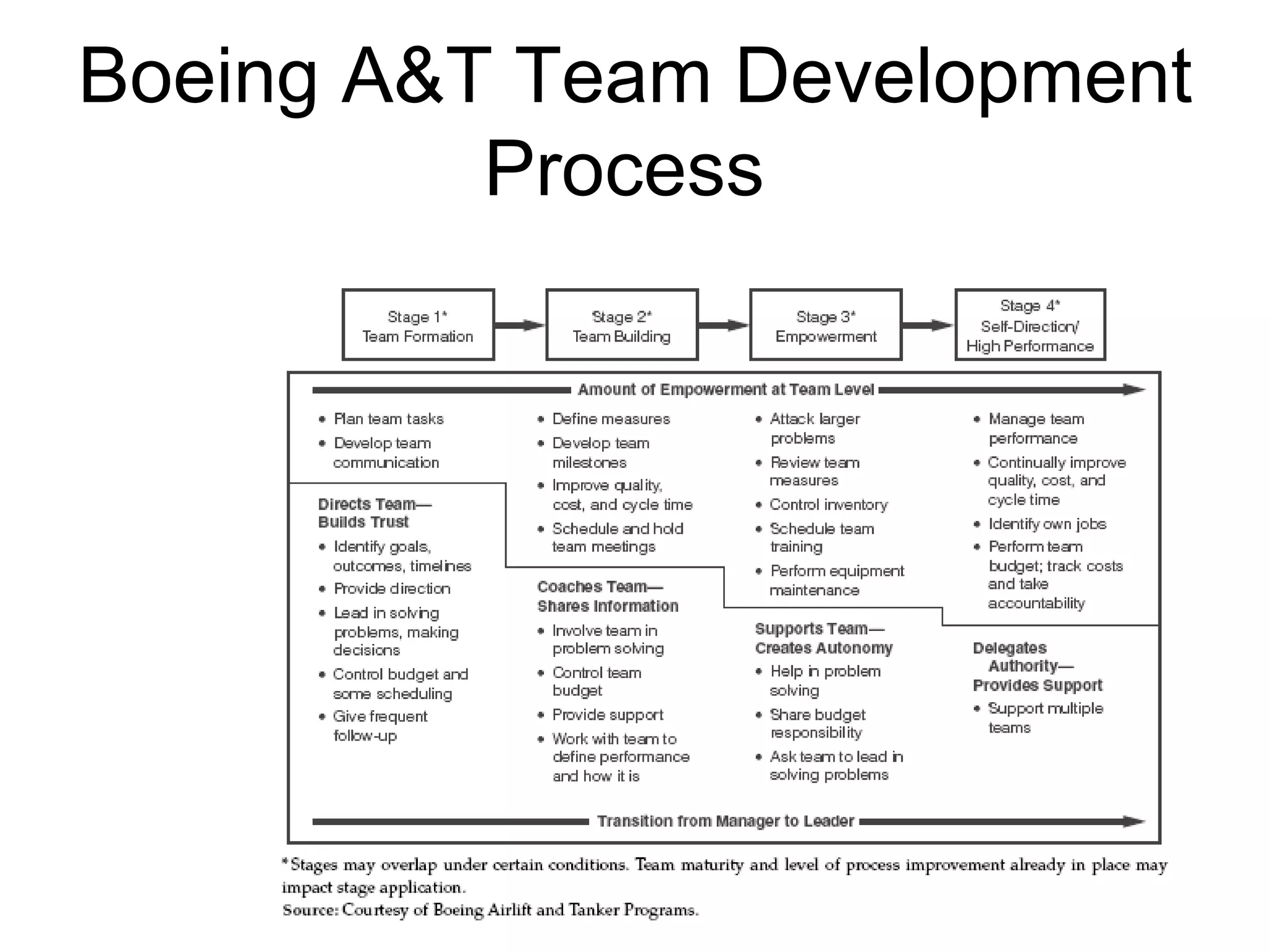 Boeing A&T Team Development Process

Stage 1*
Team Formation

Stage 2*
Team Building

Stage 3*
Empowerment

Stage 4*
Self-Direction/
High Performance

Amount of Empowerment at Team Level

• Plan team tasks
• Develop team communication

Directs Team—
Builds Trust
• Identify goals, outcomes, timelines
• Provide direction
• Lead in solving problems, making decisions
• Control budget and some scheduling
• Give frequent follow-up

• Define measures
• Develop team milestones
• Improve quality, cost, and cycle time
• Schedule and hold team meetings

Coaches Team—
Shares Information
• Involve team in problem solving
• Control team budget
• Provide support
• Work with team to define performance and how it is

• Attack larger problems
• Review team measures
• Control inventory
• Schedule team training
• Perform equipment maintenance

Supports Team—
Creates Autonomy
• Help in problem solving
• Share budget responsibility
• Ask team to lead in solving problems

• Manage team performance
• Continually improve quality, cost, and cycle time
• Identify own jobs
• Perform team budget; track costs and take accountability

Delegates Authority—
Provides Support
• Support multiple teams

Transition from Manager to Leader

*Stages may overlap under certain conditions. Team maturity and level of process improvement already in place may impact stage application.
Source: Courtesy of Boeing Airlift and Tanker Programs.